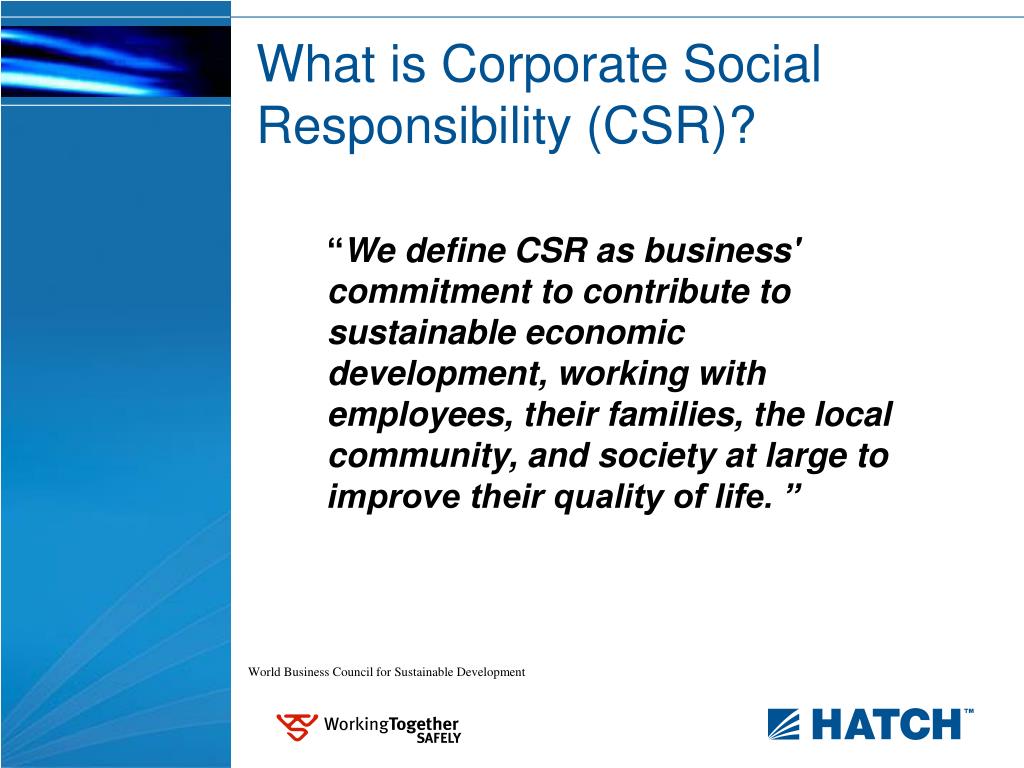 What is Corporate Social Responsibility (CSR)?

“We define CSR as business' commitment to contribute to sustainable economic development, working with employees, their families, the local community, and society at large to improve their quality of life. ”

World Business Council for Sustainable Development

WorkingTogether SAFELY

HATCH™